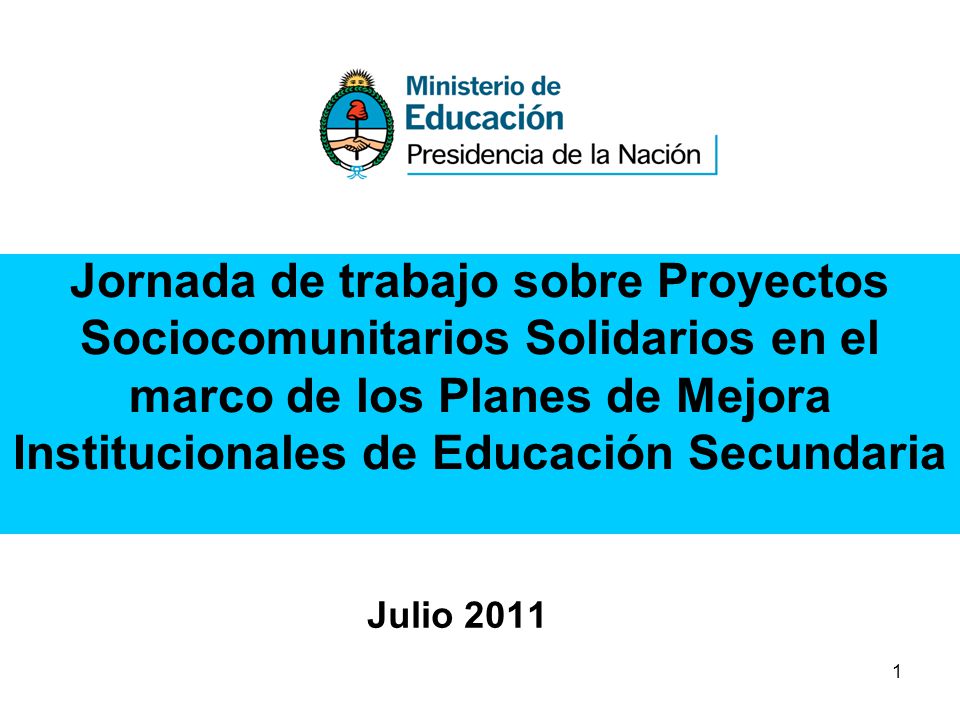 Ministerio de
Educación
Presidencia de la Nación

Jornada de trabajo sobre Proyectos Sociocomunitarios Solidarios en el marco de los Planes de Mejora Institucionales de Educación Secundaria

Julio 2011

1